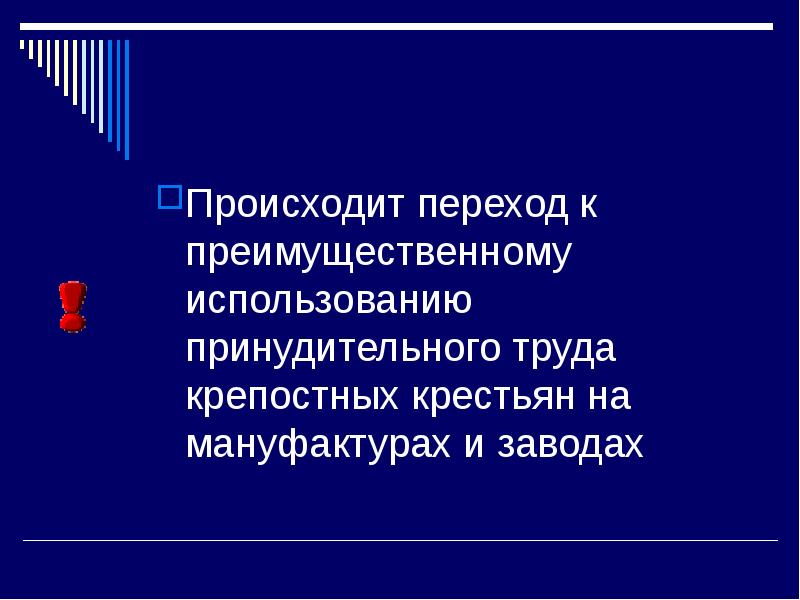 Происходит переход к преимущественному использованию принудительного труда крепостных крестьян на мануфактурах и заводах